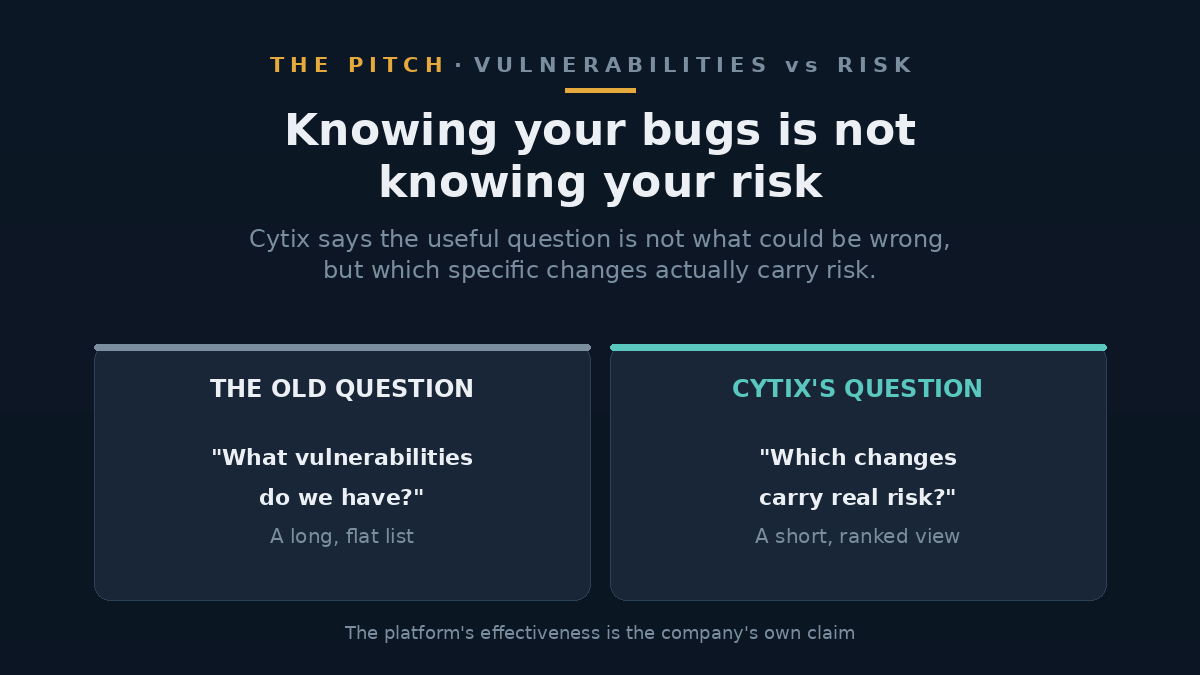 THE PITCH · VULNERABILITIES vs RISK

Knowing your bugs is not knowing your risk

Cytix says the useful question is not what could be wrong, but which specific changes actually carry risk.

THE OLD QUESTION

"What vulnerabilities do we have?"

A long, flat list

CYTIX'S QUESTION

"Which changes carry real risk?"

A short, ranked view

The platform's effectiveness is the company's own claim